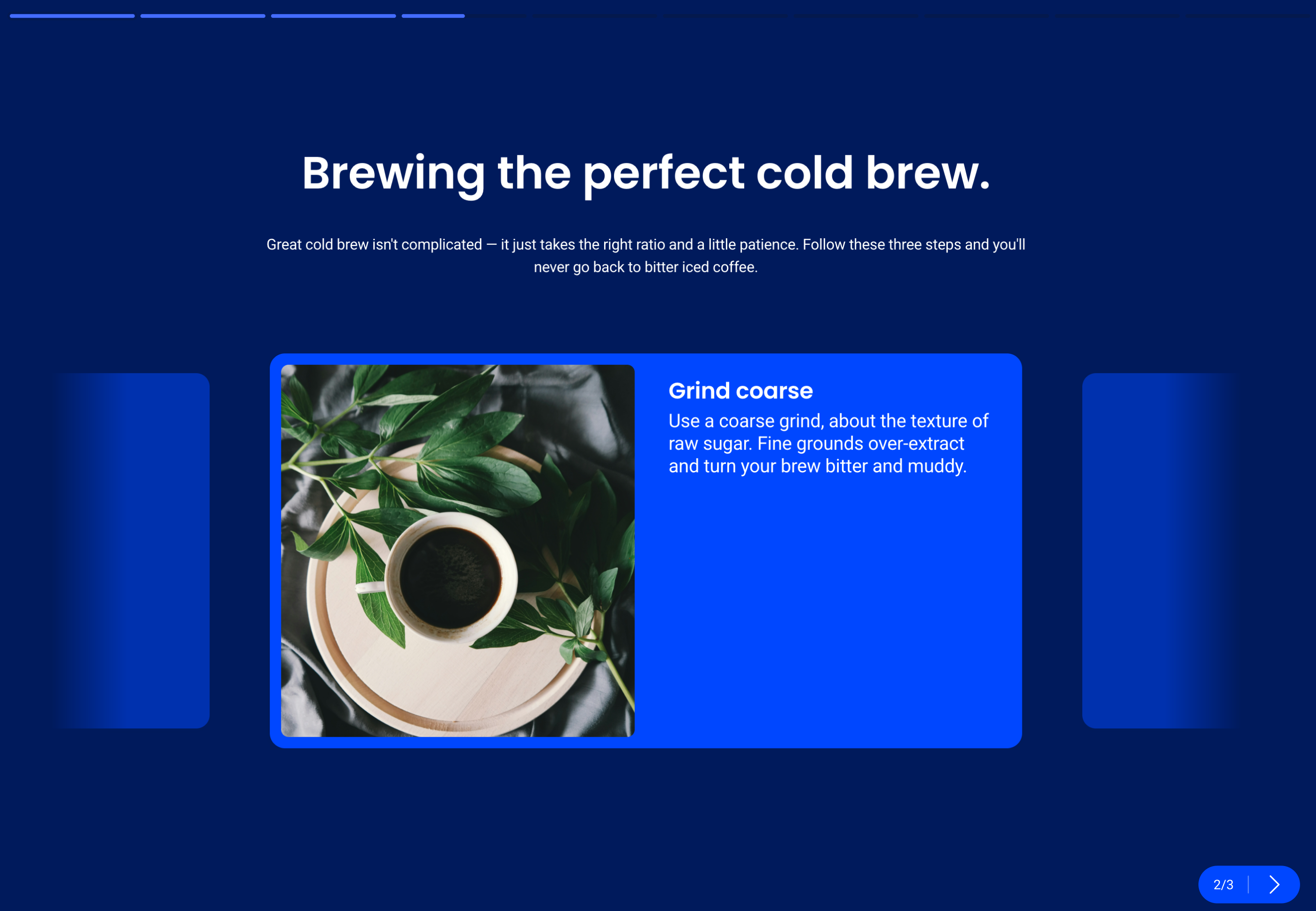 Brewing the perfect cold brew.

Great cold brew isn't complicated — it just takes the right ratio and a little patience. Follow these three steps and you'll never go back to bitter iced coffee.

Grind coarse

Use a coarse grind, about the texture of raw sugar. Fine grounds over-extract and turn your brew bitter and muddy.

2/3